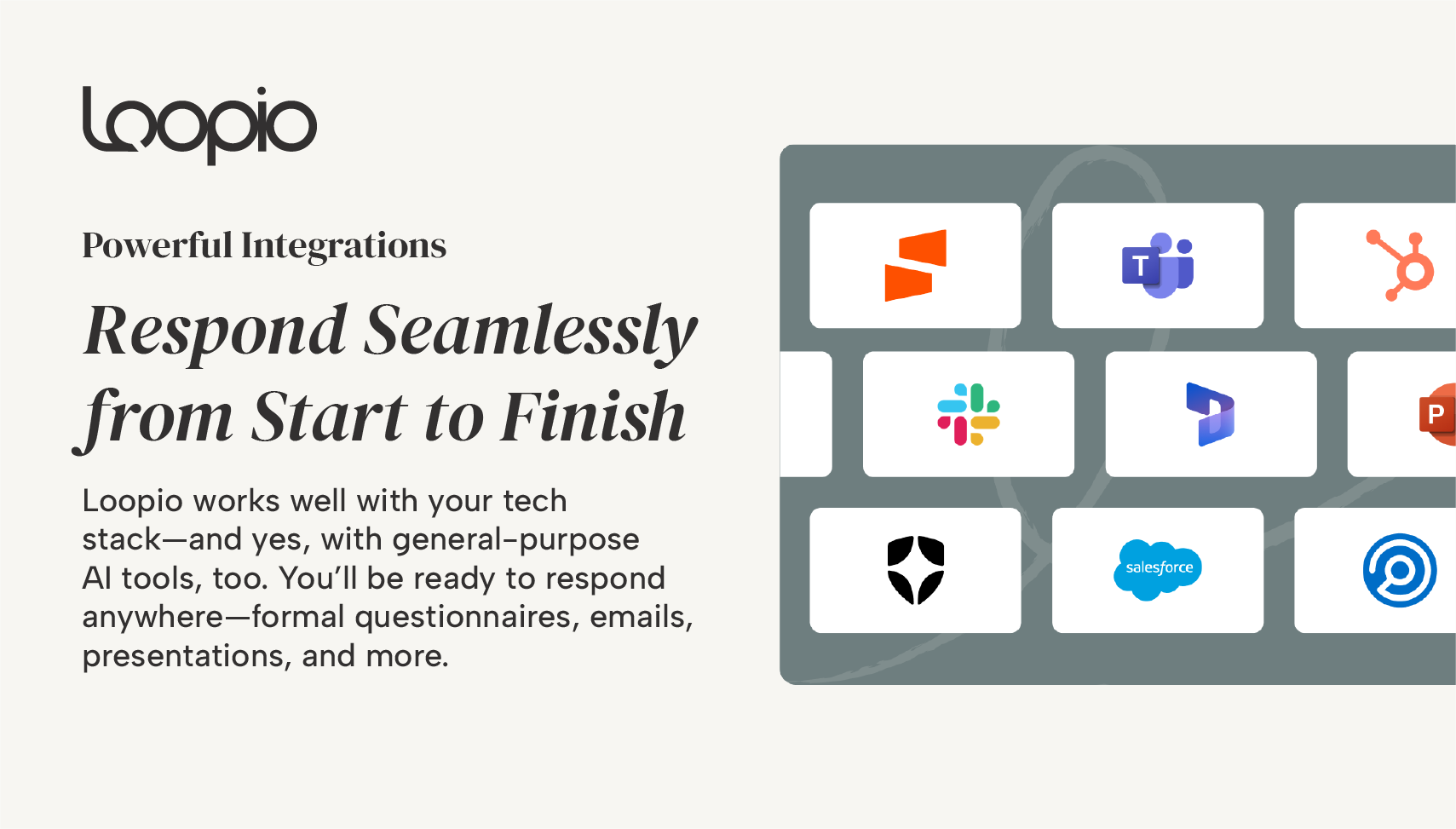 loopio

Powerful Integrations

Respond Seamlessly from Start to Finish

Loopio works well with your tech stack—and yes, with general-purpose AI tools, too. You'll be ready to respond anywhere—formal questionnaires, emails, presentations, and more.

T

P

salesforce